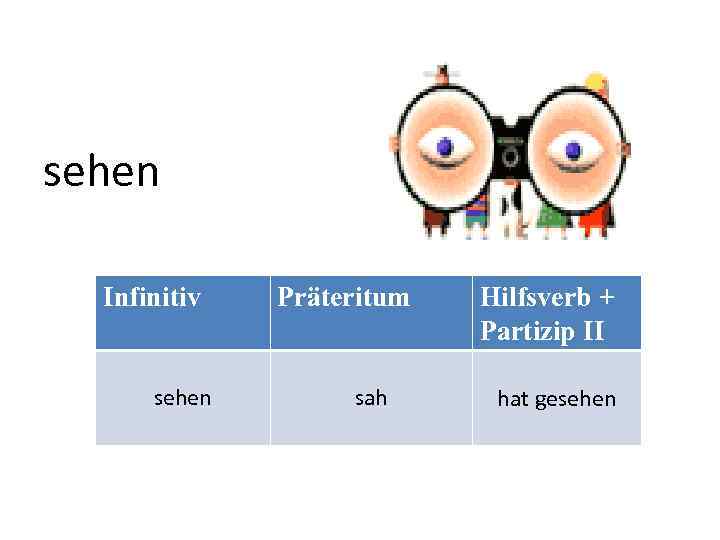 sehen

| Infinitiv | Präteritum | Hilfsverb + Partizip II |
|---|---|---|
| sehen | sah | hat gesehen |